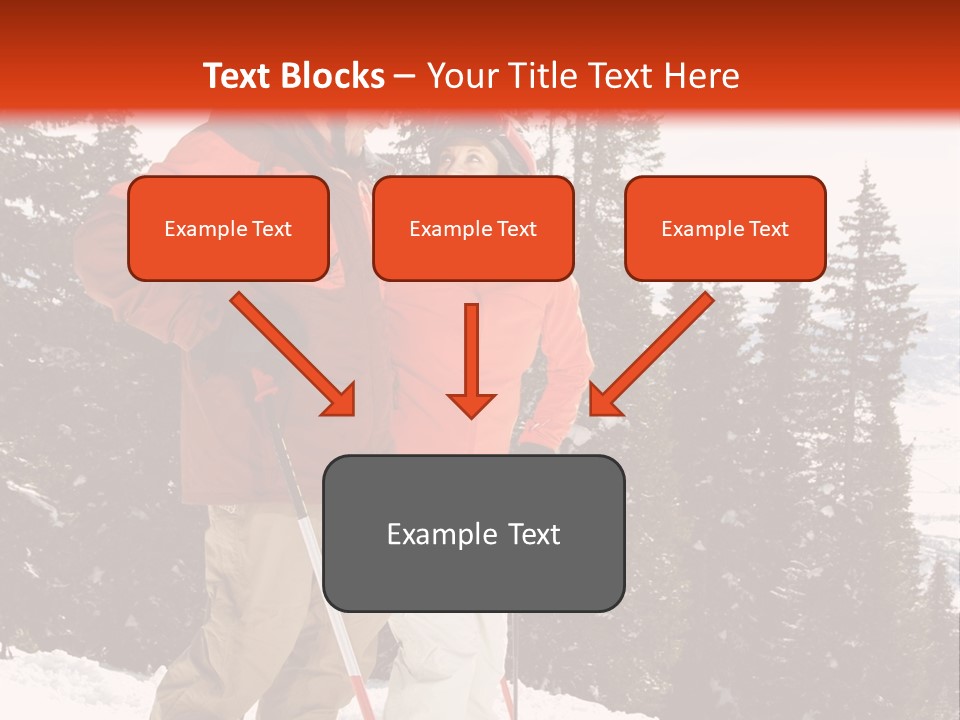 Text Blocks – Your Title Text Here

Example Text

Example Text

Example Text

Example Text